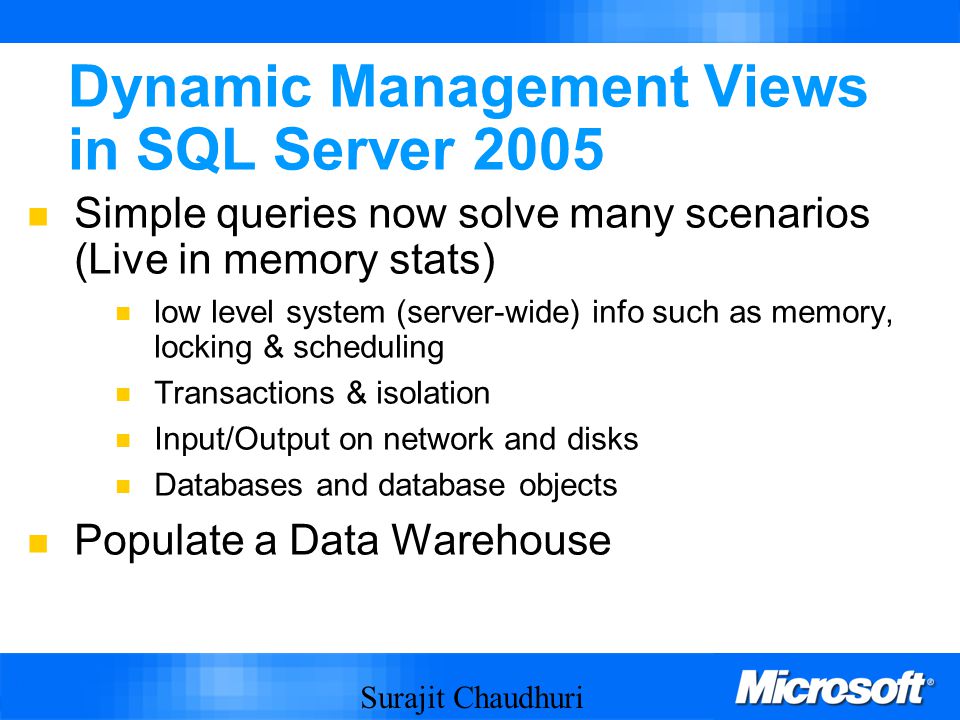 Dynamic Management Views in SQL Server 2005

Simple queries now solve many scenarios (Live in memory stats)

low level system (server-wide) info such as memory, locking & scheduling

Transactions & isolation

Input/Output on network and disks

Databases and database objects

Populate a Data Warehouse

Surajit Chaudhuri

Microsoft®